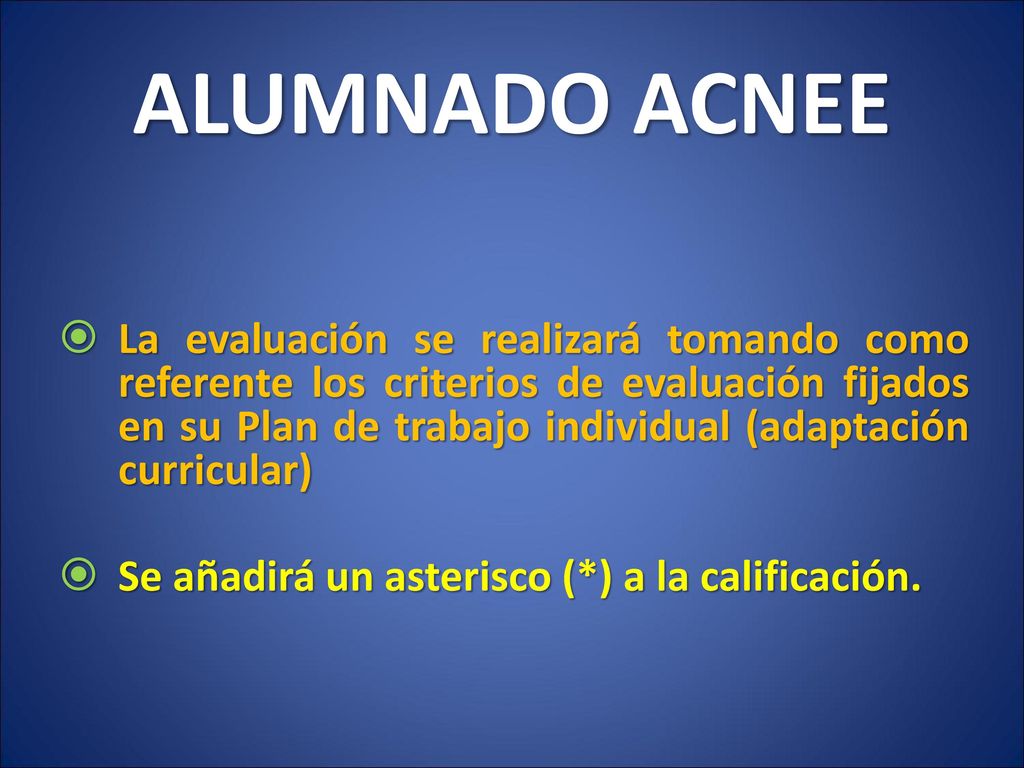 ALUMNADO ACNEE

La evaluación se realizará tomando como referente los criterios de evaluación fijados en su Plan de trabajo individual (adaptación curricular)

Se añadirá un asterisco (*) a la calificación.